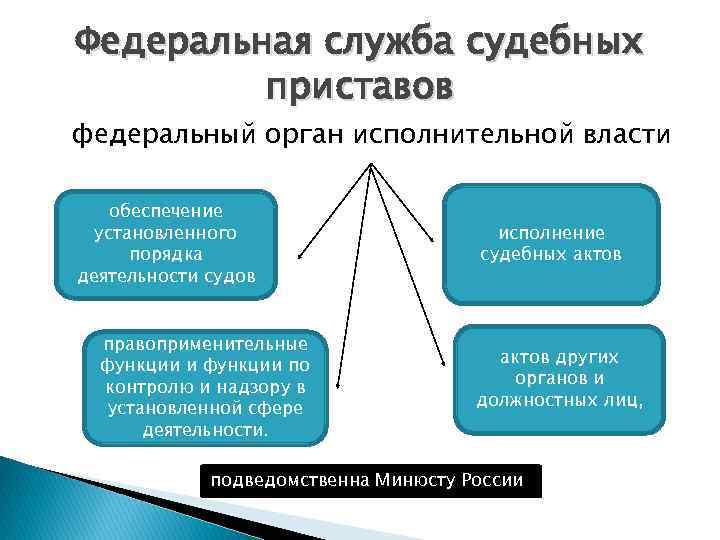 Федеральная служба судебных приставов

федеральный орган исполнительной власти

обеспечение установленного порядка деятельности судов

исполнение судебных актов

правоприменительные функции и функции по контролю и надзору в установленной сфере деятельности.

актов других органов и должностных лиц,

подведомственна Минюсту России